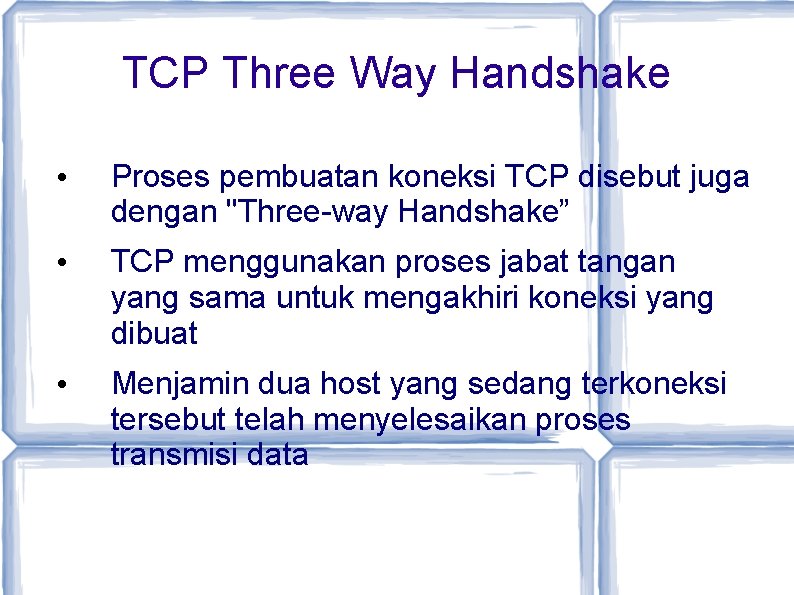 TCP Three Way Handshake

• Proses pembuatan koneksi TCP disebut juga dengan "Three-way Handshake”

• TCP menggunakan proses jabat tangan yang sama untuk mengakhiri koneksi yang dibuat

• Menjamin dua host yang sedang terkoneksi tersebut telah menyelesaikan proses transmisi data